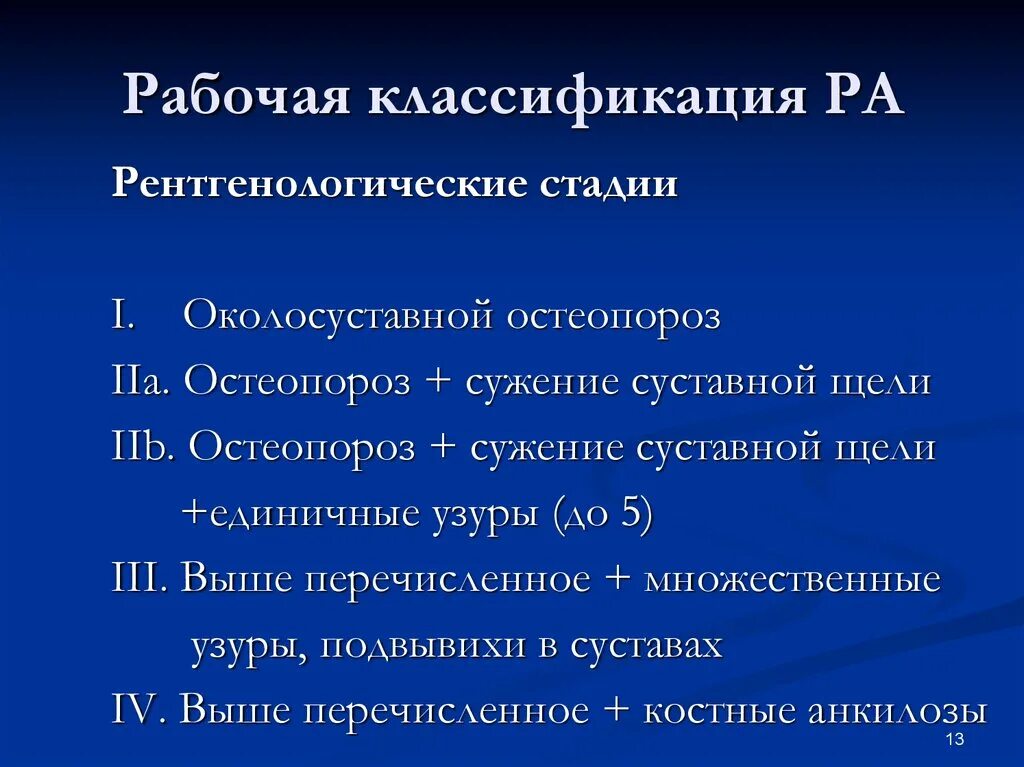 Рабочая классификация РА

Рентгенологические стадии

I. Околосуставной остеопороз
IIa. Остеопороз + сужение суставной щели
IIb. Остеопороз + сужение суставной щели +единичные узуры (до 5)
III. Выше перечисленное + множественные узуры, подвывихи в суставах
IV. Выше перечисленное + костные анкилозы

13